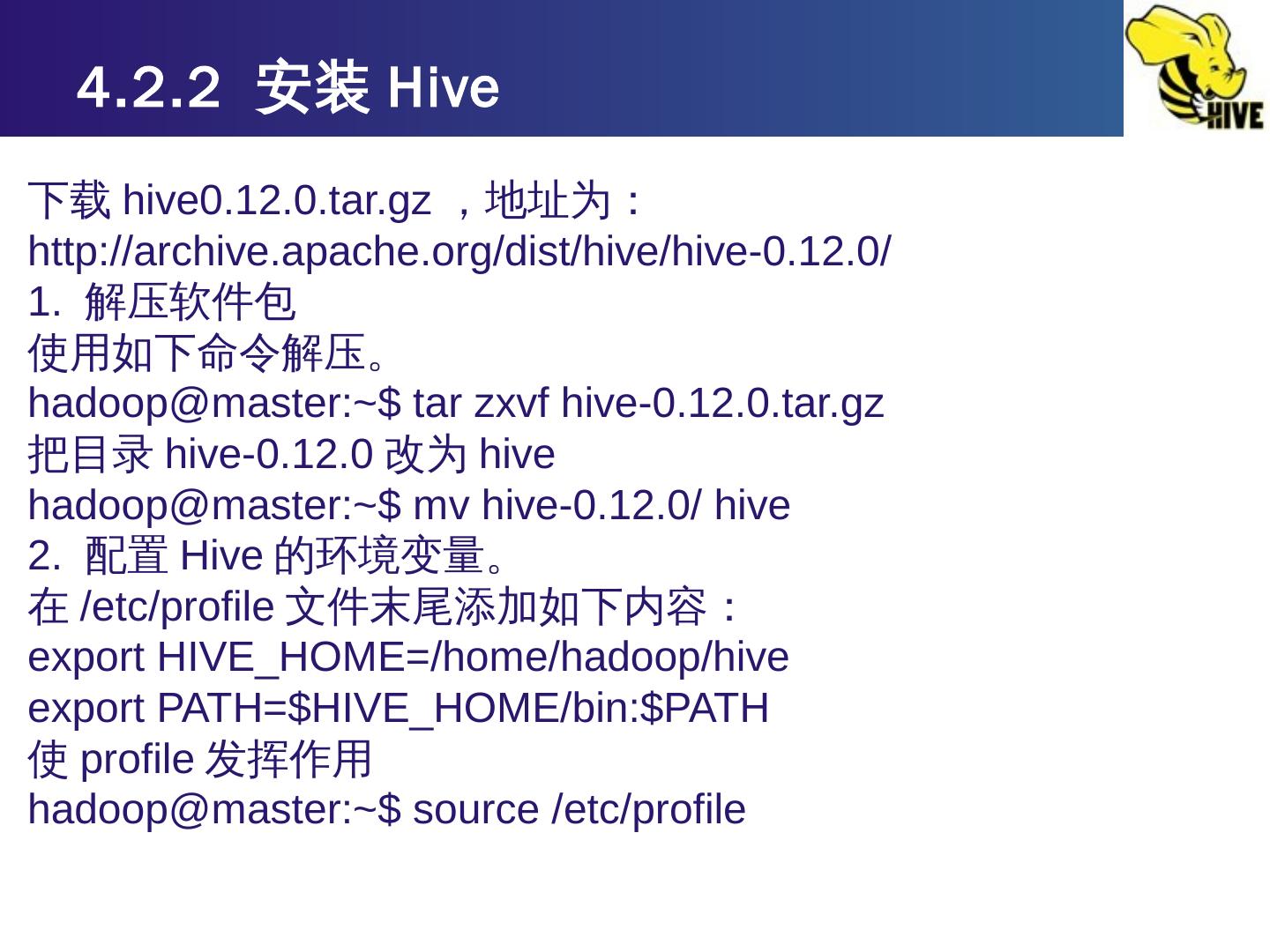 4.2.2 安装 Hive

HIVE

下载 hive0.12.0.tar.gz ，地址为：
http://archive.apache.org/dist/hive/hive-0.12.0/
1. 解压软件包
使用如下命令解压。
hadoop@master:~$ tar zxvf hive-0.12.0.tar.gz
把目录 hive-0.12.0 改为 hive
hadoop@master:~$ mv hive-0.12.0/ hive
2. 配置 Hive 的环境变量。
在 /etc/profile 文件末尾添加如下内容：
export HIVE_HOME=/home/hadoop/hive
export PATH=$HIVE_HOME/bin:$PATH
使 profile 发挥作用
hadoop@master:~$ source /etc/profile